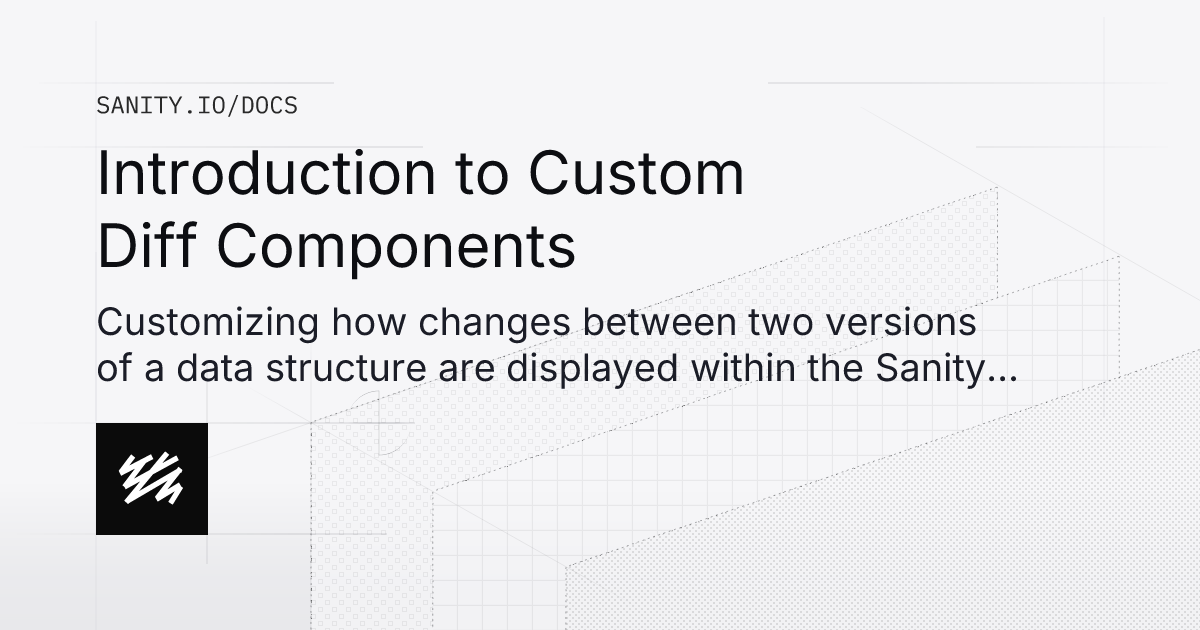 SANITY.IO/DOCS

Introduction to Custom Diff Components

Customizing how changes between two versions of a data structure are displayed within the Sanity...